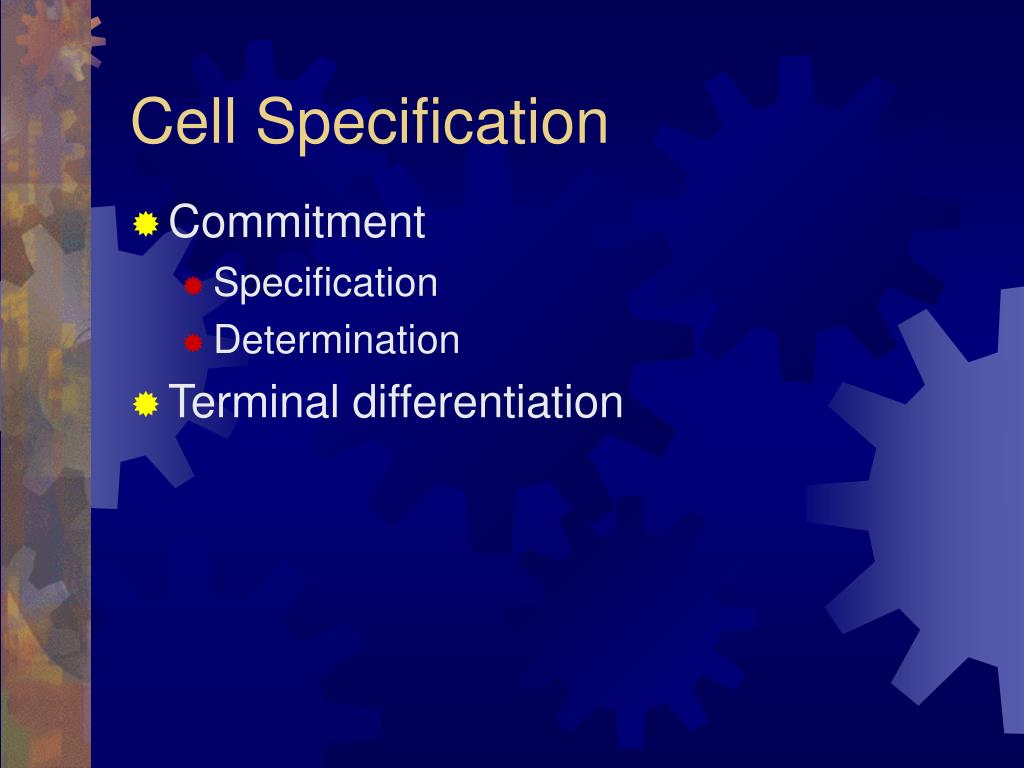 Cell Specification

Commitment
Specification
Determination
Terminal differentiation